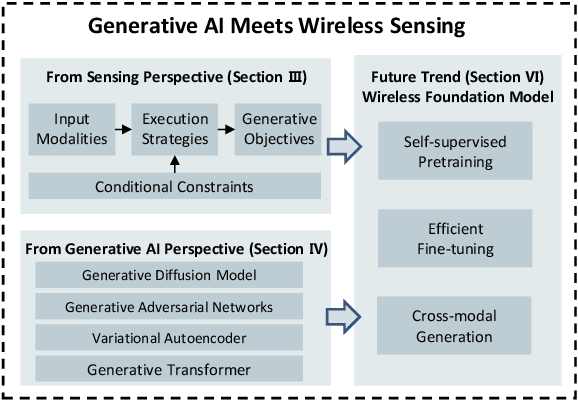 Generative AI Meets Wireless Sensing

From Sensing Perspective (Section III)

Input Modalities

Execution Strategies

Generative Objectives

Conditional Constraints

From Generative AI Perspective (Section IV)

Generative Diffusion Model

Generative Adversarial Networks

Variational Autoencoder

Generative Transformer

Future Trend (Section VI) Wireless Foundation Model

Self-supervised Pretraining

Efficient Fine-tuning

Cross-modal Generation